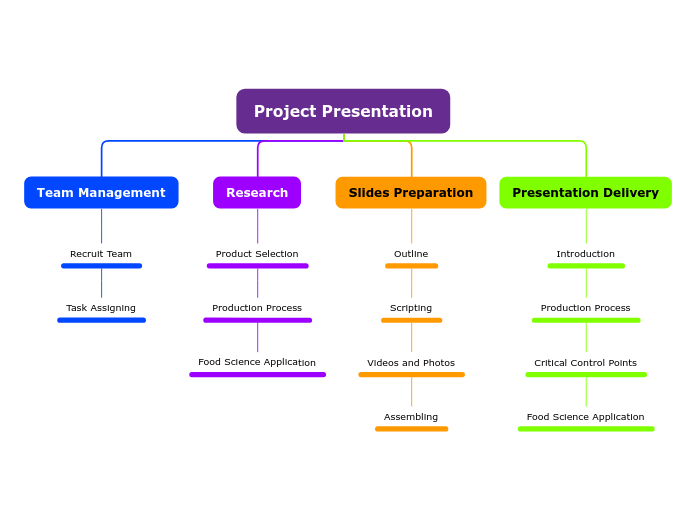 Project Presentation

Team Management

Recruit Team

Task Assigning

Research

Product Selection

Production Process

Food Science Application

Slides Preparation

Outline

Scripting

Videos and Photos

Assembling

Presentation Delivery

Introduction

Production Process

Critical Control Points

Food Science Application